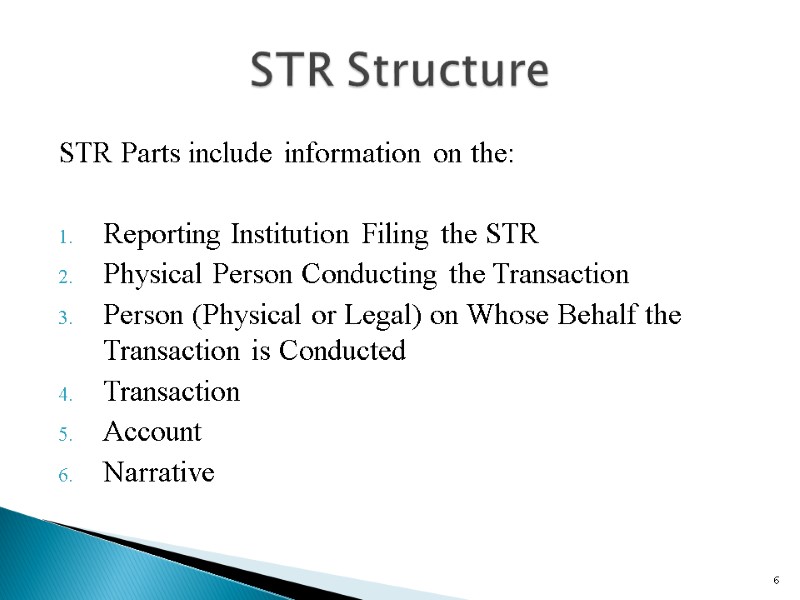 STR Structure

STR Parts include information on the:

1. Reporting Institution Filing the STR
2. Physical Person Conducting the Transaction
3. Person (Physical or Legal) on Whose Behalf the Transaction is Conducted
4. Transaction
5. Account
6. Narrative

6